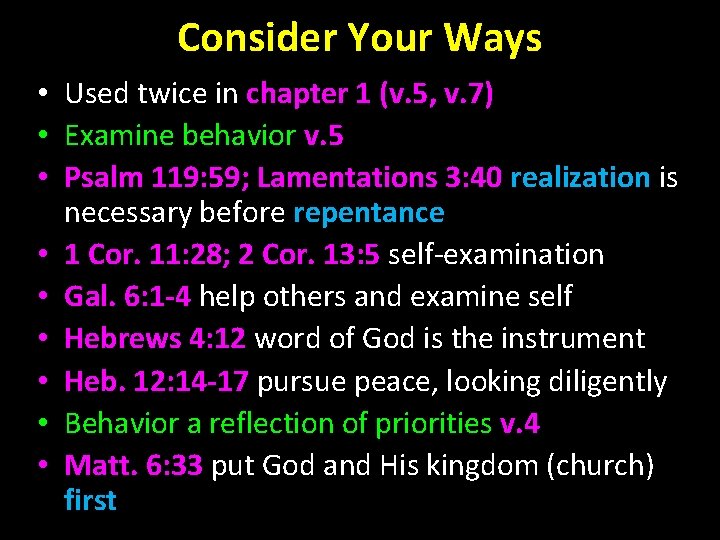 Consider Your Ways

• Used twice in chapter 1 (v.5, v.7)
• Examine behavior v.5
• Psalm 119:59; Lamentations 3:40 realization is necessary before repentance
• 1 Cor. 11:28; 2 Cor. 13:5 self-examination
• Gal. 6:1-4 help others and examine self
• Hebrews 4:12 word of God is the instrument
• Heb. 12:14-17 pursue peace, looking diligently
• Behavior a reflection of priorities v.4
• Matt. 6:33 put God and His kingdom (church) first